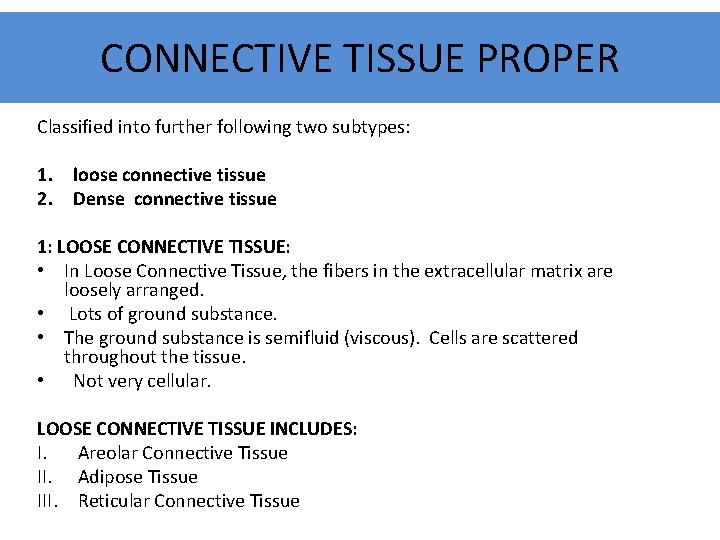 CONNECTIVE TISSUE PROPER

Classified into further following two subtypes:

1. loose connective tissue
2. Dense connective tissue

1: LOOSE CONNECTIVE TISSUE:
• In Loose Connective Tissue, the fibers in the extracellular matrix are loosely arranged.
• Lots of ground substance.
• The ground substance is semifluid (viscous). Cells are scattered throughout the tissue.
• Not very cellular.

LOOSE CONNECTIVE TISSUE INCLUDES:
I. Areolar Connective Tissue
II. Adipose Tissue
III. Reticular Connective Tissue